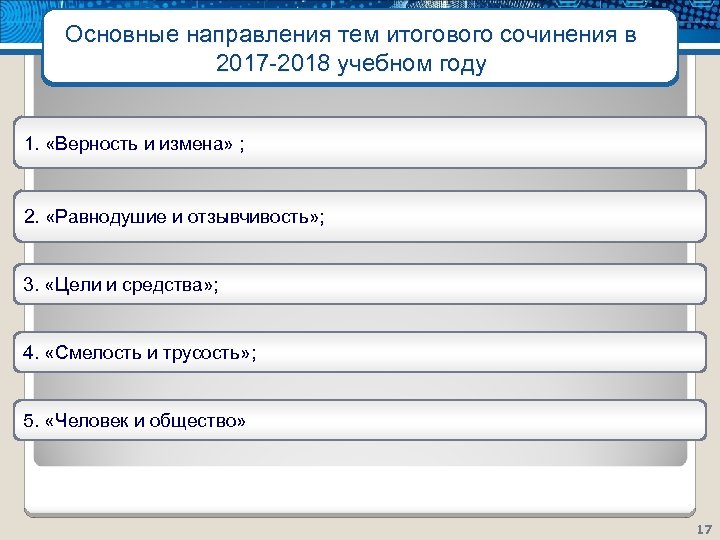 Основные направления тем итогового сочинения в 2017-2018 учебном году

1. «Верность и измена» ;

2. «Равнодушие и отзывчивость»;

3. «Цели и средства»;

4. «Смелость и трусость»;

5. «Человек и общество»

17